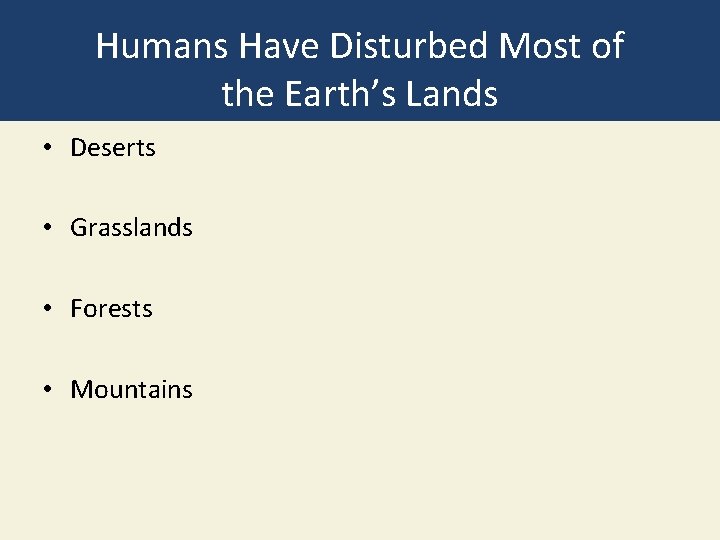 Humans Have Disturbed Most of the Earth’s Lands

• Deserts

• Grasslands

• Forests

• Mountains